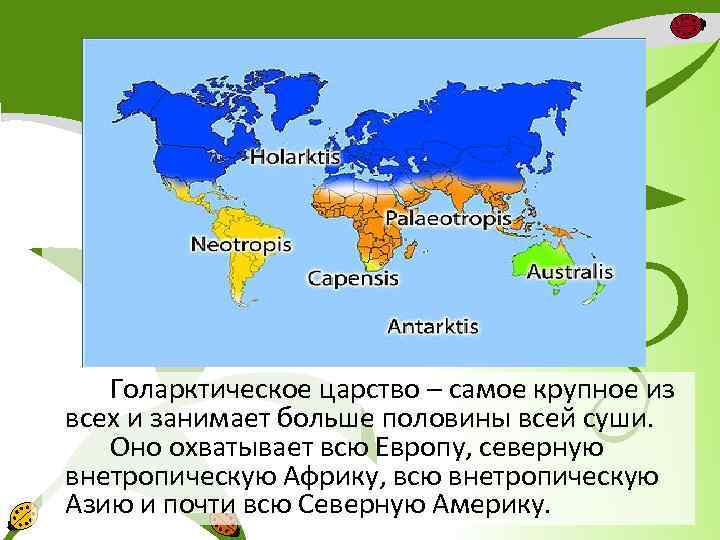 Holarktis

Palaeotropis

Neotropis

Capensis

Australis

Antarktis

Голарктическое царство – самое крупное из всех и занимает больше половины всей суши.

Оно охватывает всю Европу, северную внетропическую Африку, всю внетропическую Азию и почти всю Северную Америку.